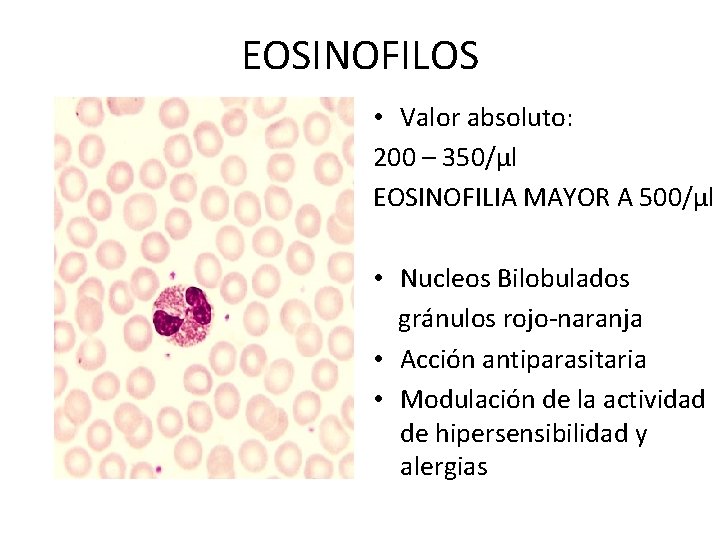 EOSINOFILOS

• Valor absoluto:

200 – 350/µl

EOSINOFILIA MAYOR A 500/µl

• Nucleos Bilobulados
gránulos rojo-naranja

• Acción antiparasitaria

• Modulación de la actividad de hipersensibilidad y alergias